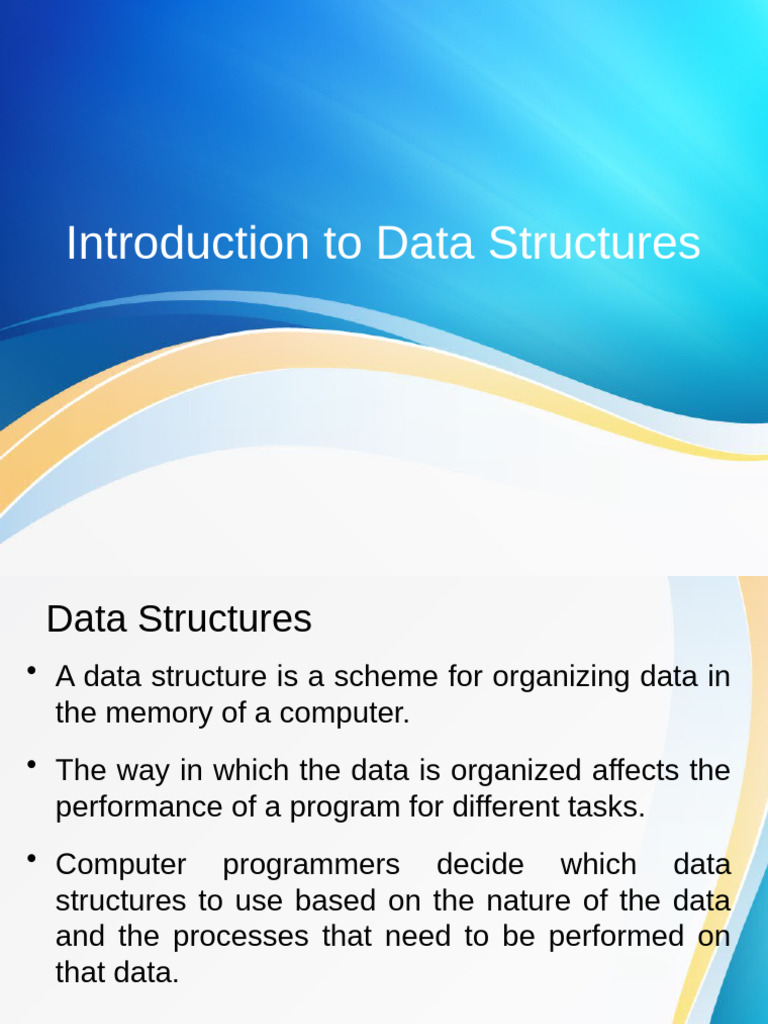 Introduction to Data Structures

Data Structures

• A data structure is a scheme for organizing data in the memory of a computer.

• The way in which the data is organized affects the performance of a program for different tasks.

• Computer programmers decide which data structures to use based on the nature of the data and the processes that need to be performed on that data.